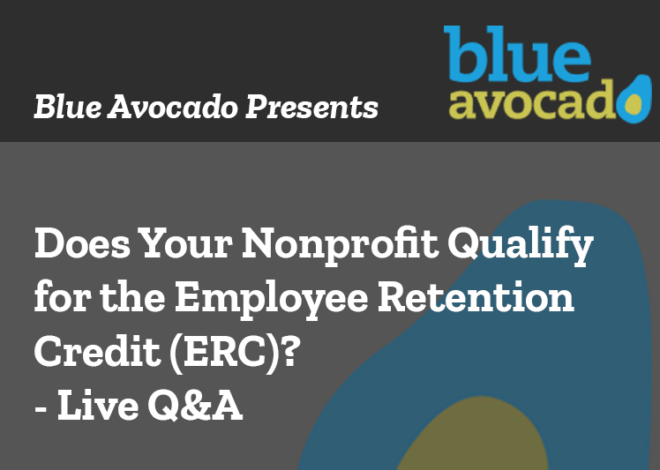 Blue Avocado Presents

blue avocado

Does Your Nonprofit Qualify for the Employee Retention Credit (ERC)?
- Live Q&A